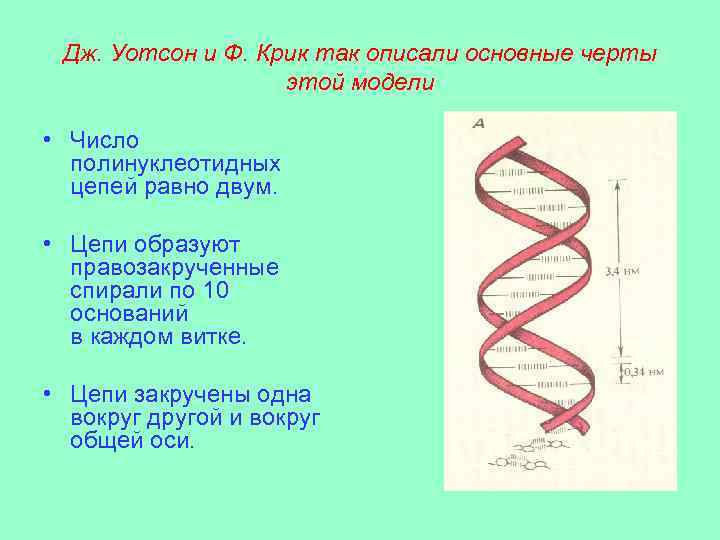 Дж. Уотсон и Ф. Крик так описали основные черты этой модели

• Число полинуклеотидных цепей равно двум.

• Цепи образуют правозакрученные спирали по 10 оснований в каждом витке.

• Цепи закручены одна вокруг другой и вокруг общей оси.

А

3,4 нм

0,34 нм